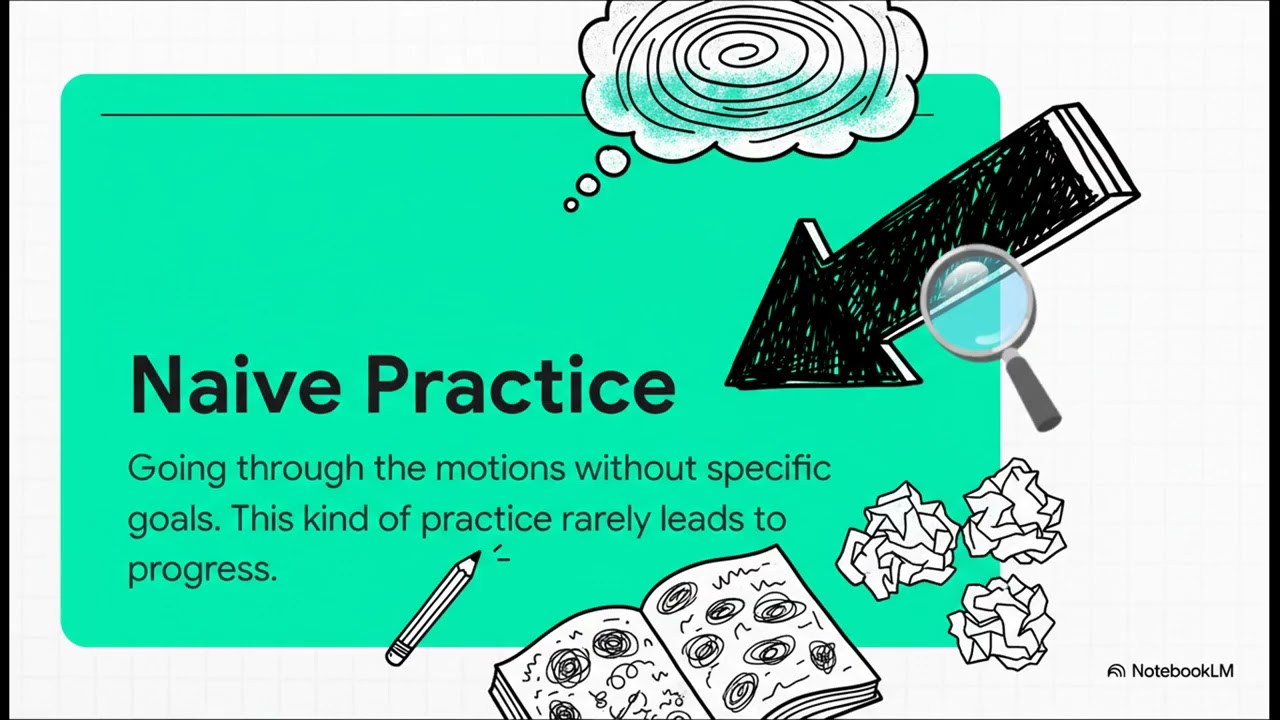 Naive Practice

Going through the motions without specific goals. This kind of practice rarely leads to progress.

NotebookLM